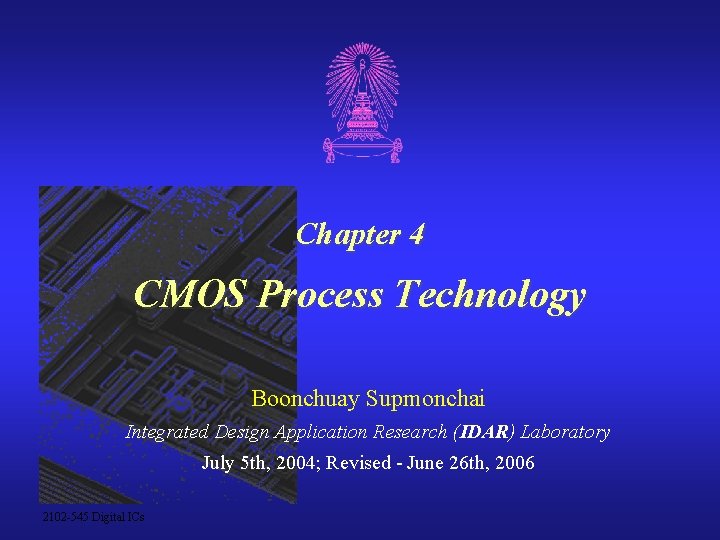 Chapter 4

CMOS Process Technology

Boonchuay Supmonchai

Integrated Design Application Research (IDAR) Laboratory

July 5th, 2004; Revised - June 26th, 2006

2102-545 Digital ICs